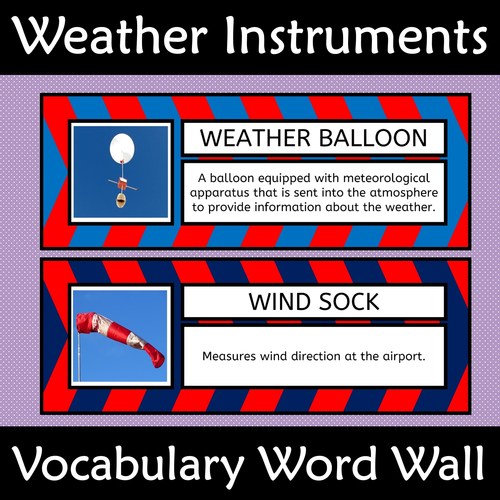 Weather Instruments

WEATHER BALLOON

A balloon equipped with meteorological apparatus that is sent into the atmosphere to provide information about the weather.

WIND SOCK

Measures wind direction at the airport.

Vocabulary Word Wall